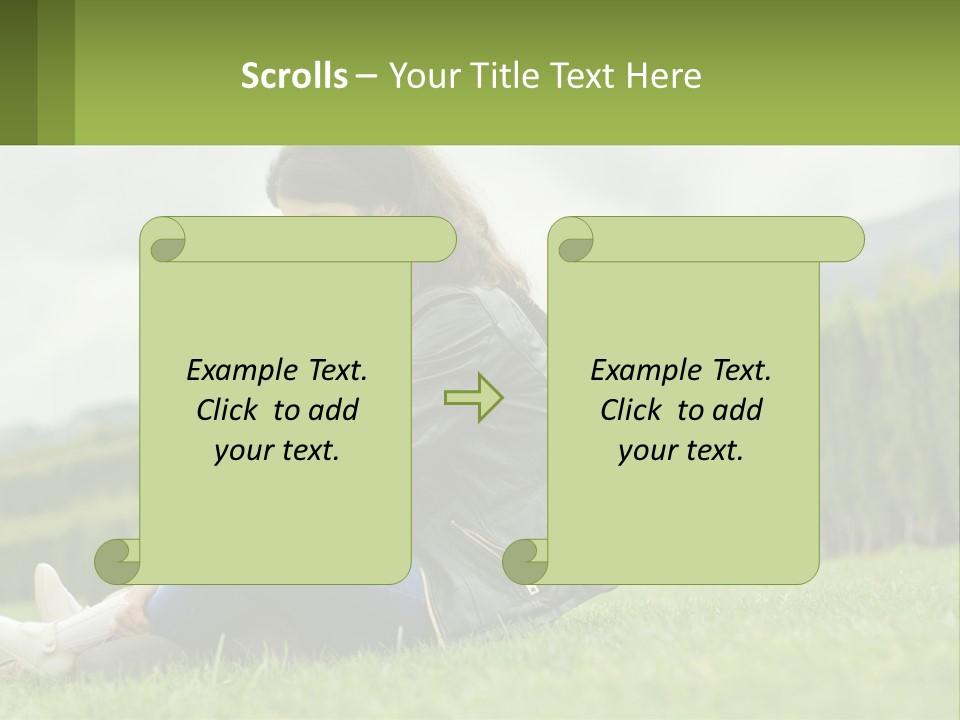 Scrolls – Your Title Text Here

Example Text. Click to add your text.

Example Text. Click to add your text.